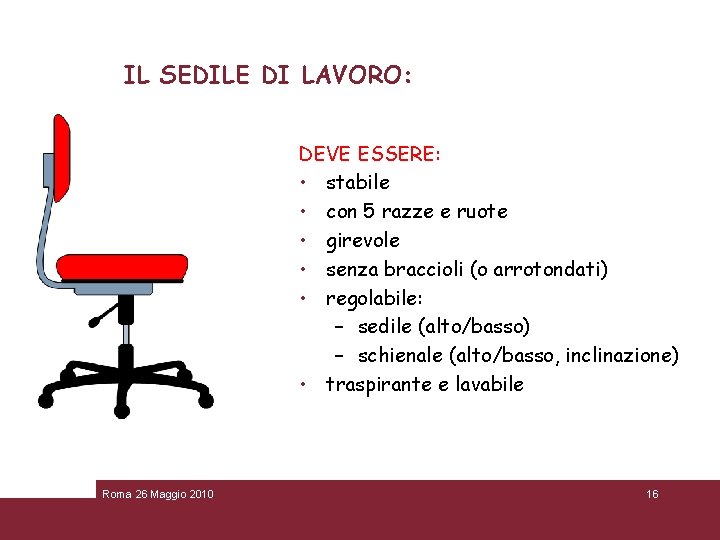 IL SEDILE DI LAVORO:

DEVE ESSERE:
• stabile
• con 5 razze e ruote
• girevole
• senza braccioli (o arrotondati)
• regolabile:
  – sedile (alto/basso)
  – schienale (alto/basso, inclinazione)
• traspirante e lavabile

Roma 26 Maggio 2010

16